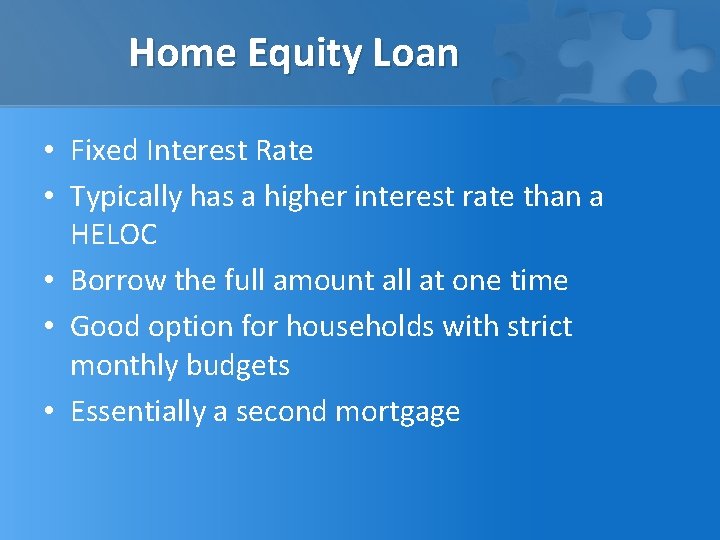 Home Equity Loan

• Fixed Interest Rate
• Typically has a higher interest rate than a HELOC
• Borrow the full amount all at one time
• Good option for households with strict monthly budgets
• Essentially a second mortgage